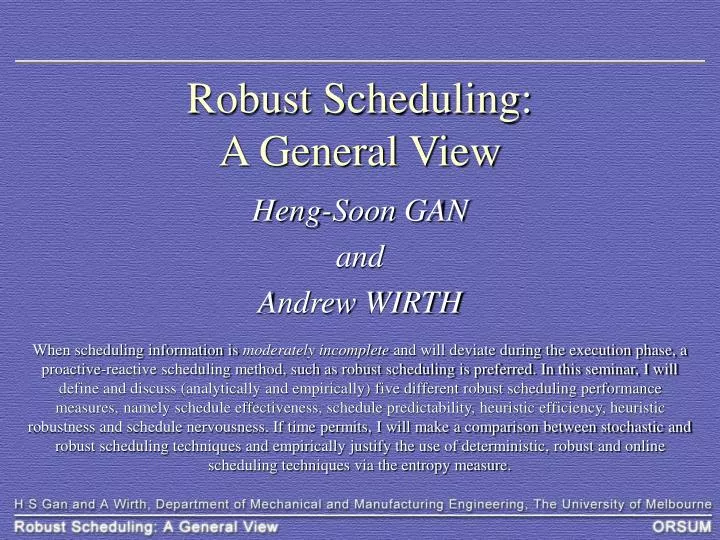 Robust Scheduling:
A General View

Heng-Soon GAN
and
Andrew WIRTH

When scheduling information is moderately incomplete and will deviate during the execution phase, a proactive-reactive scheduling method, such as robust scheduling is preferred. In this seminar, I will define and discuss (analytically and empirically) five different robust scheduling performance measures, namely schedule effectiveness, schedule predictability, heuristic efficiency, heuristic robustness and schedule nervousness. If time permits, I will make a comparison between stochastic and robust scheduling techniques and empirically justify the use of deterministic, robust and online scheduling techniques via the entropy measure.

H S Gan and A Wirth, Department of Mechanical and Manufacturing Engineering, The University of Melbourne

Robust Scheduling: A General View

ORSUM